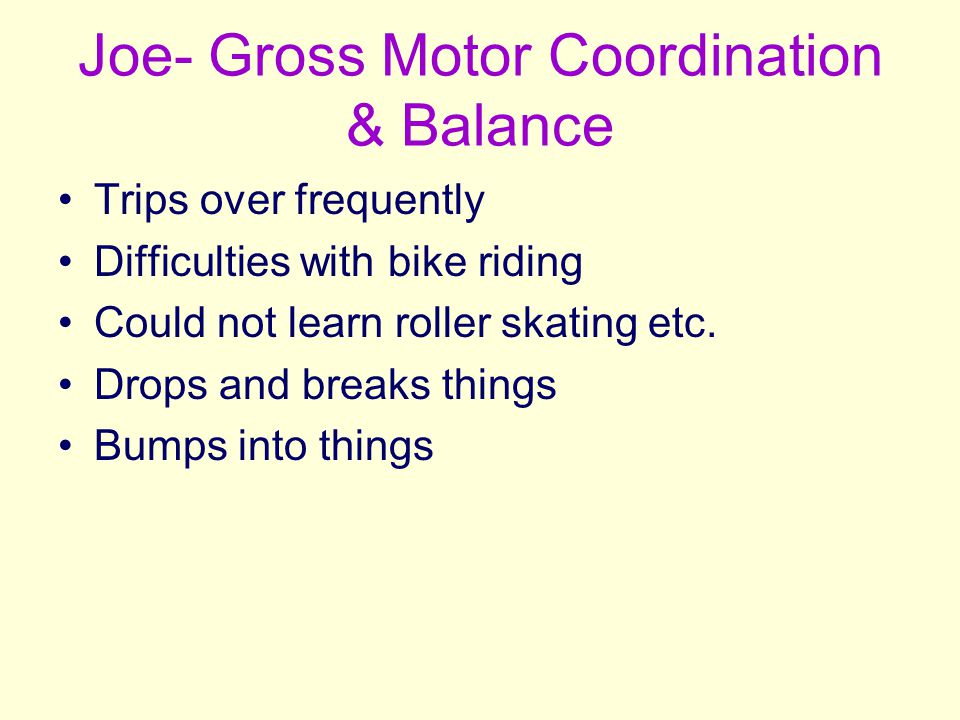 Joe- Gross Motor Coordination & Balance

• Trips over frequently
• Difficulties with bike riding
• Could not learn roller skating etc.
• Drops and breaks things
• Bumps into things